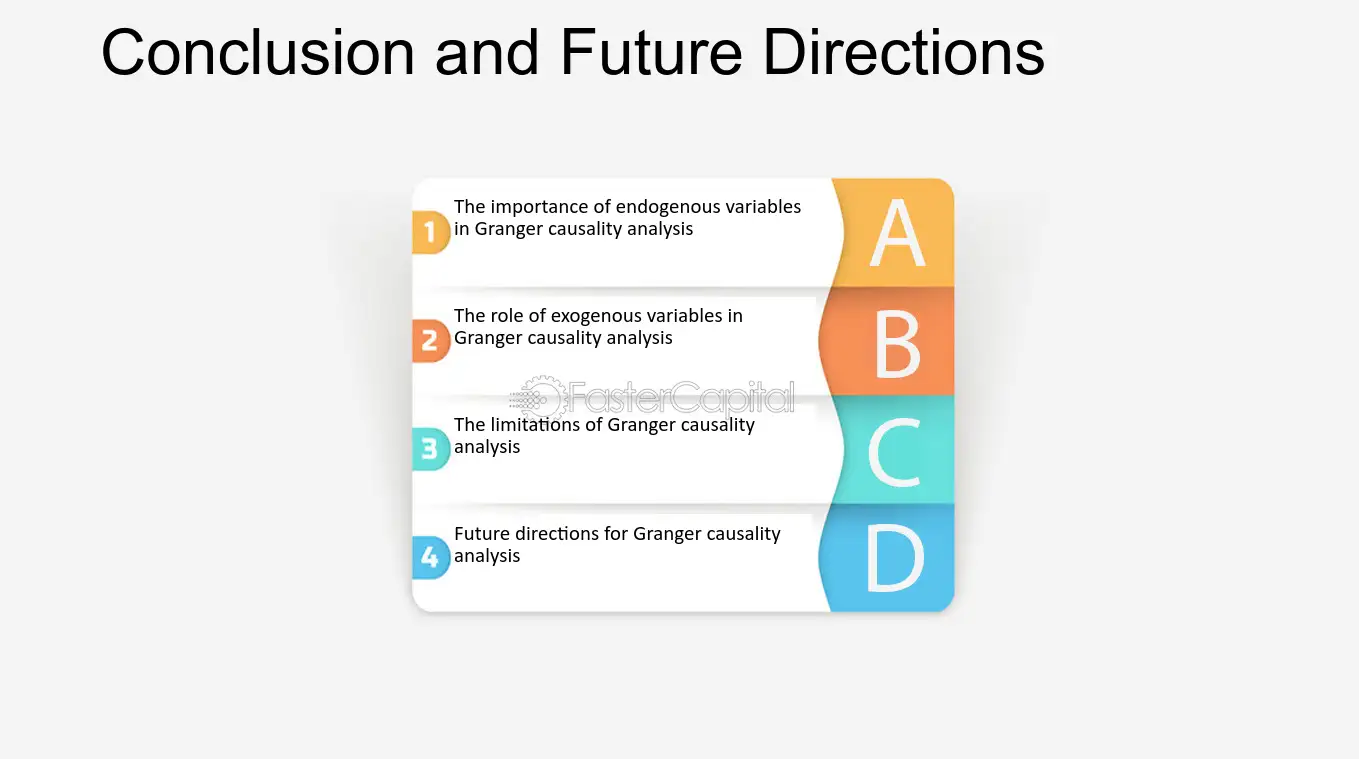 Conclusion and Future Directions

1 The importance of endogenous variables in Granger causality analysis
A

2 The role of exogenous variables in Granger causality analysis
B

3 The limitations of Granger causality analysis
C

4 Future directions for Granger causality analysis
D

FasterCapital